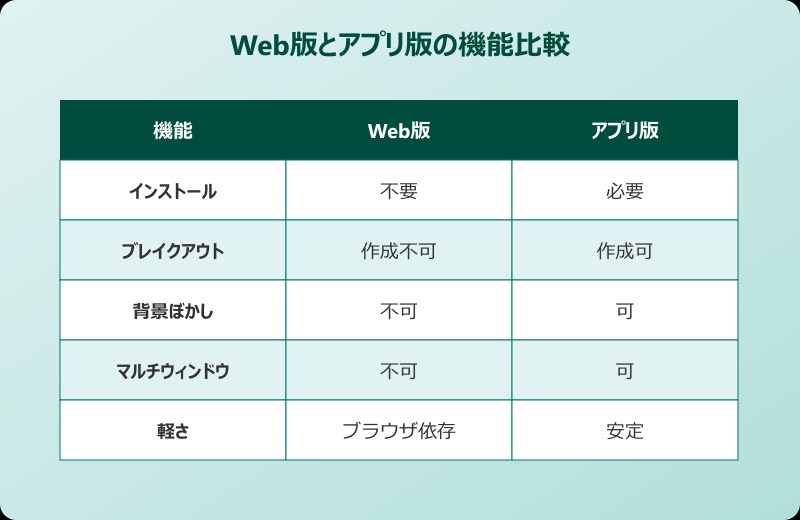 Web版とアプリ版の機能比較

| 機能 | Web版 | アプリ版 |
|---|---|---|
| インストール | 不要 | 必要 |
| ブレイクアウト | 作成不可 | 作成可 |
| 背景ぼかし | 不可 | 可 |
| マルチウィンドウ | 不可 | 可 |
| 軽さ | ブラウザ依存 | 安定 |